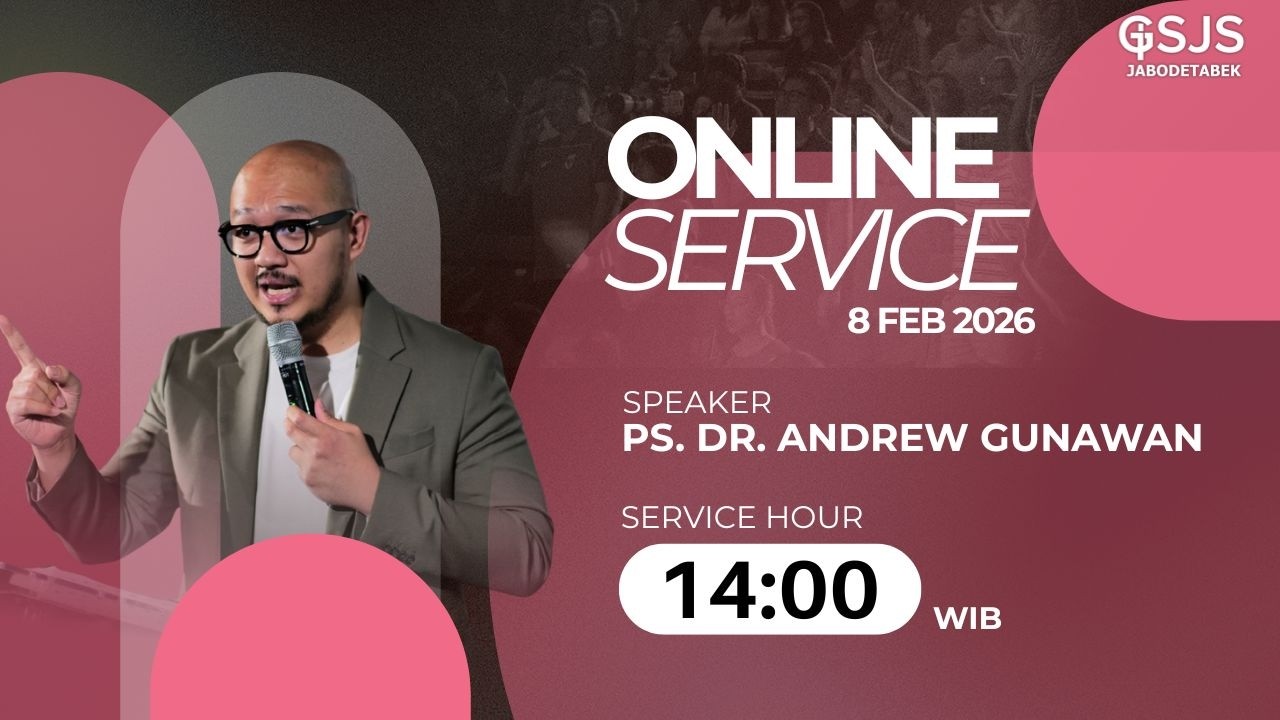 GSJS
JABODETABEK

ONLINE
SERVICE
8 FEB 2026

SPEAKER
PS. DR. ANDREW GUNAWAN

SERVICE HOUR
14:00
WIB